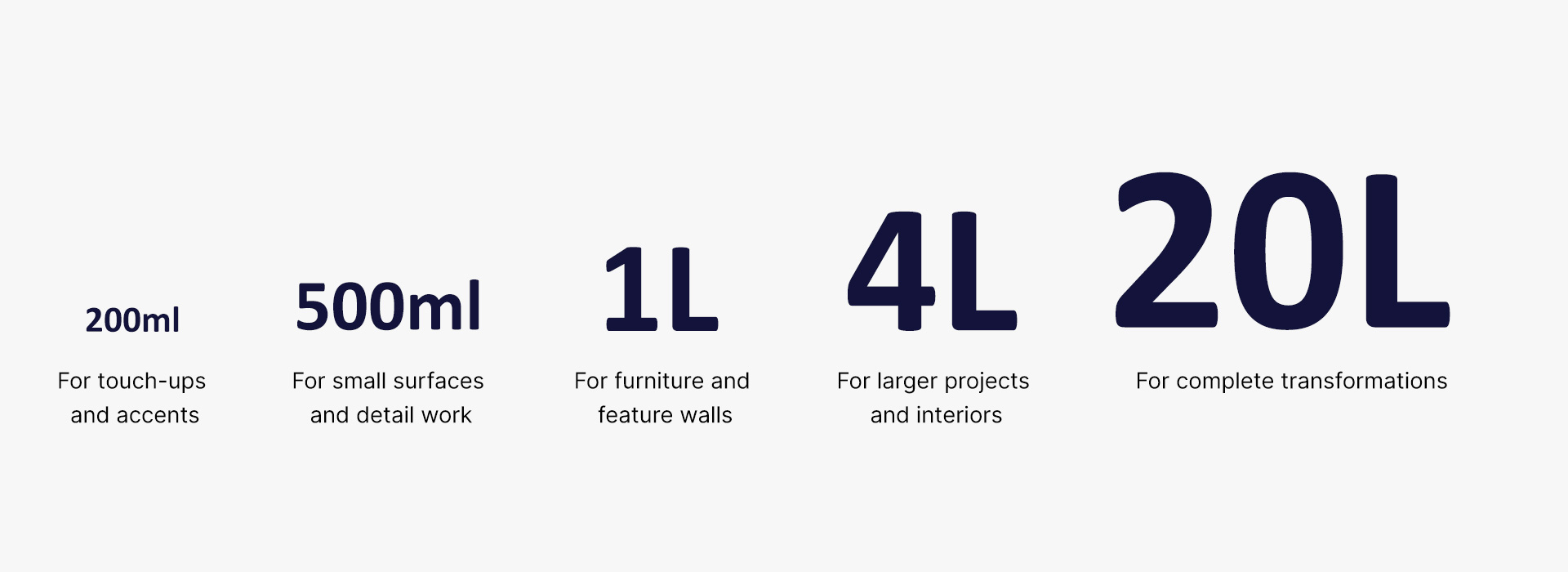 200ml

For touch-ups and accents

500ml

For small surfaces and detail work

1L

For furniture and feature walls

4L

For larger projects and interiors

20L

For complete transformations